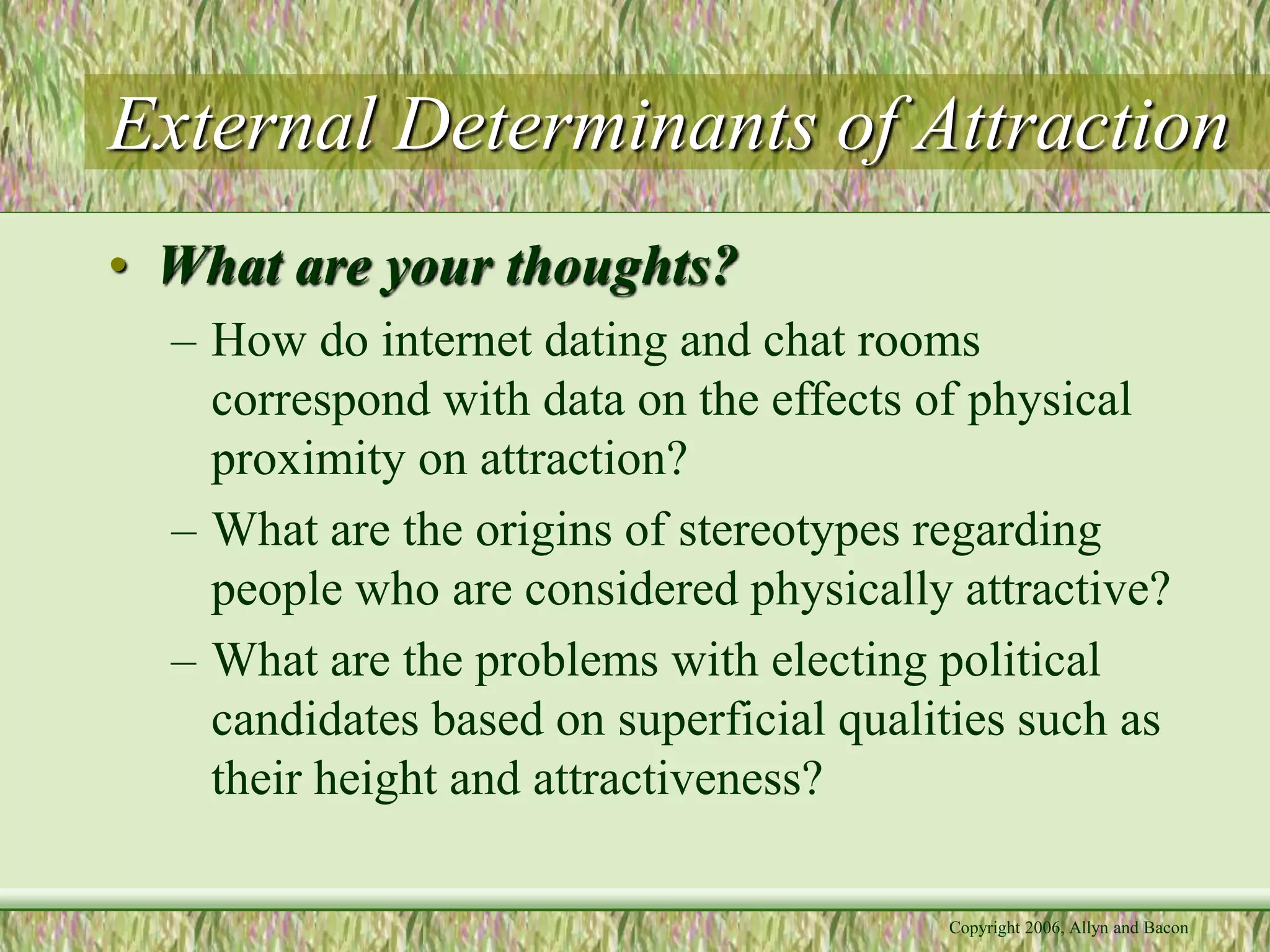 External Determinants of Attraction

• What are your thoughts?

– How do internet dating and chat rooms correspond with data on the effects of physical proximity on attraction?

– What are the origins of stereotypes regarding people who are considered physically attractive?

– What are the problems with electing political candidates based on superficial qualities such as their height and attractiveness?

Copyright 2006, Allyn and Bacon